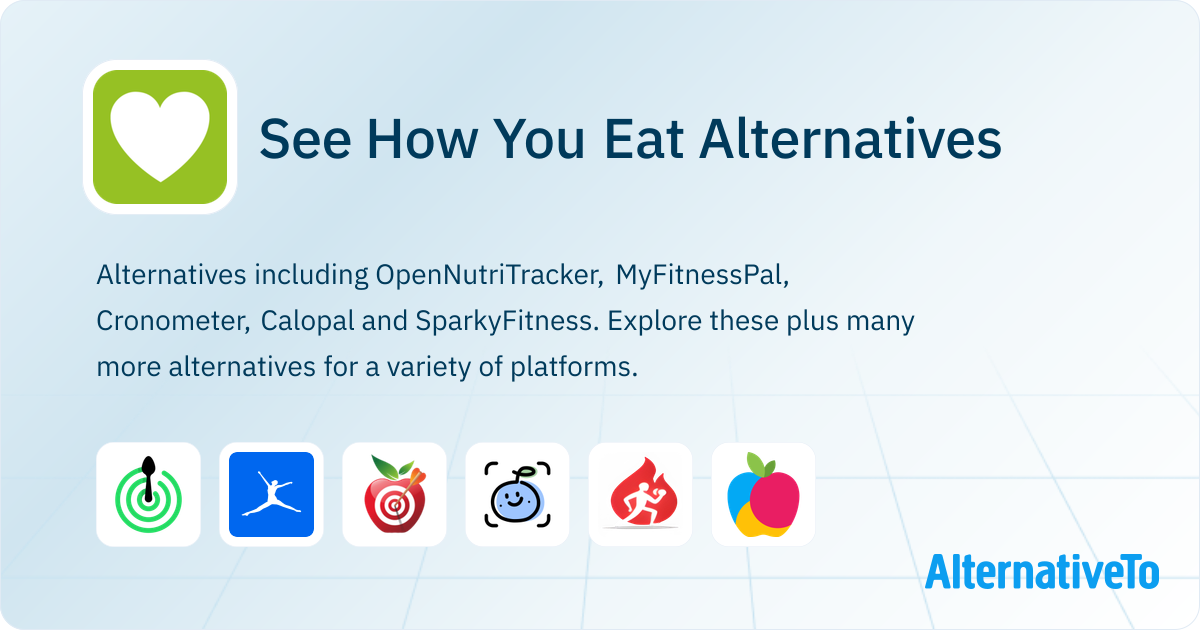 See How You Eat Alternatives

Alternatives including OpenNutriTracker, MyFitnessPal, Cronometer, Calopal and SparkyFitness. Explore these plus many more alternatives for a variety of platforms.

AlternativeTo